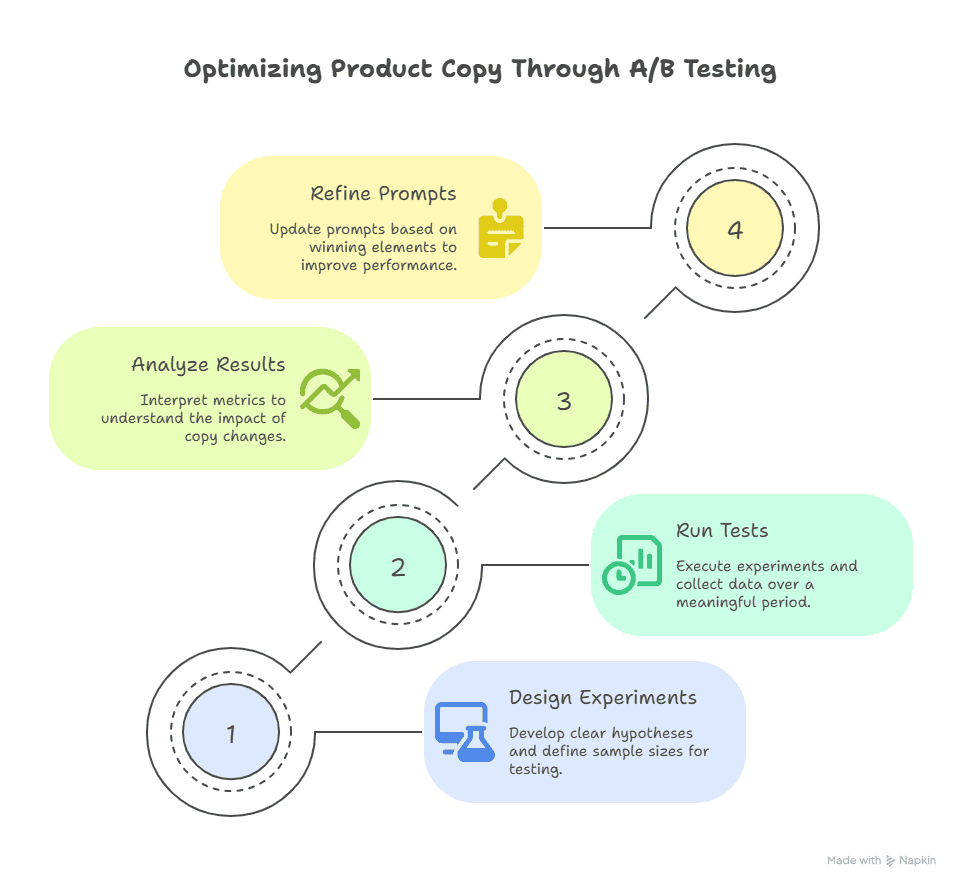 Optimizing Product Copy Through A/B Testing

Refine Prompts

Update prompts based on winning elements to improve performance.

4

Analyze Results

Interpret metrics to understand the impact of copy changes.

3

2

Run Tests

Execute experiments and collect data over a meaningful period.

1

Design Experiments

Develop clear hypotheses and define sample sizes for testing.

Made with Napkin